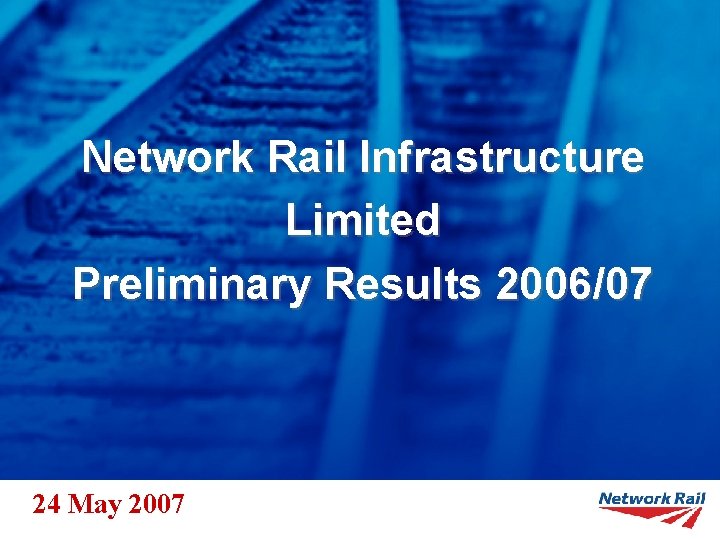 Network Rail Infrastructure Limited
Preliminary Results 2006/07

24 May 2007

Network Rail